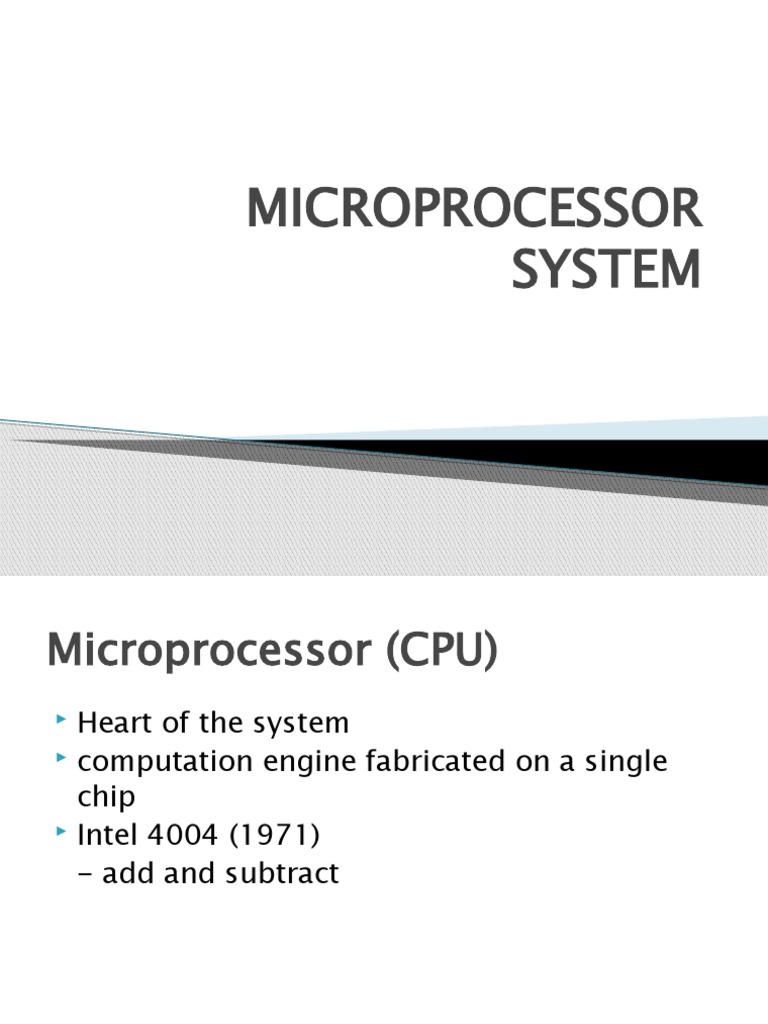 MICROPROCESSOR SYSTEM

Microprocessor (CPU)

Heart of the system
computation engine fabricated on a single chip
Intel 4004 (1971)
– add and subtract